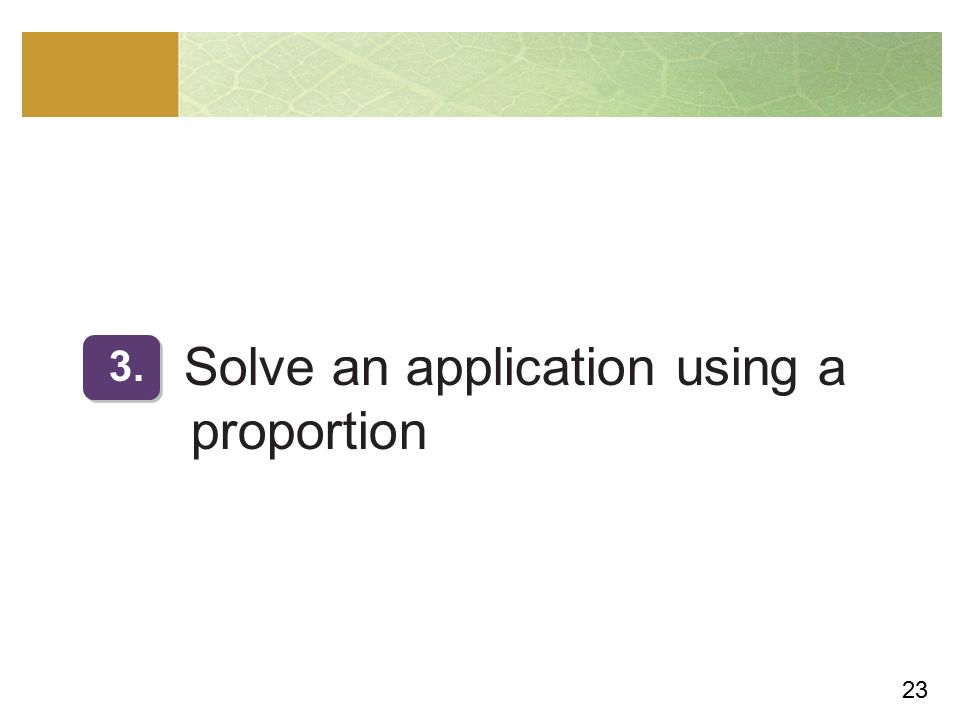 3. Solve an application using a proportion

23